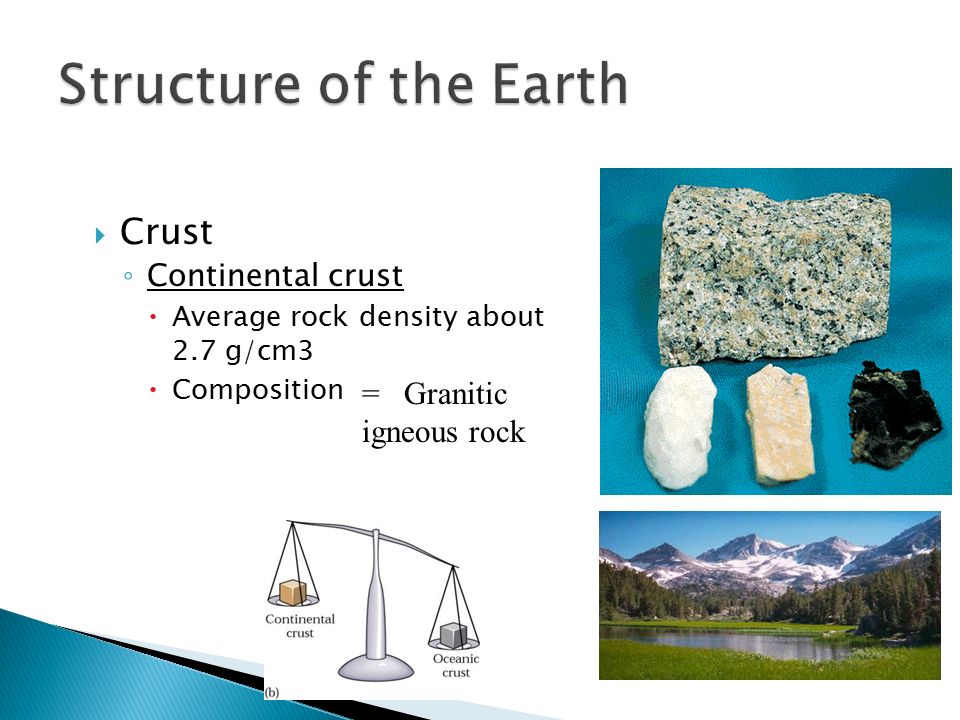 Structure of the Earth

Crust

Continental crust

Average rock density about 2.7 g/cm3

Composition = Granitic igneous rock

Continental crust

Oceanic crust

(b)